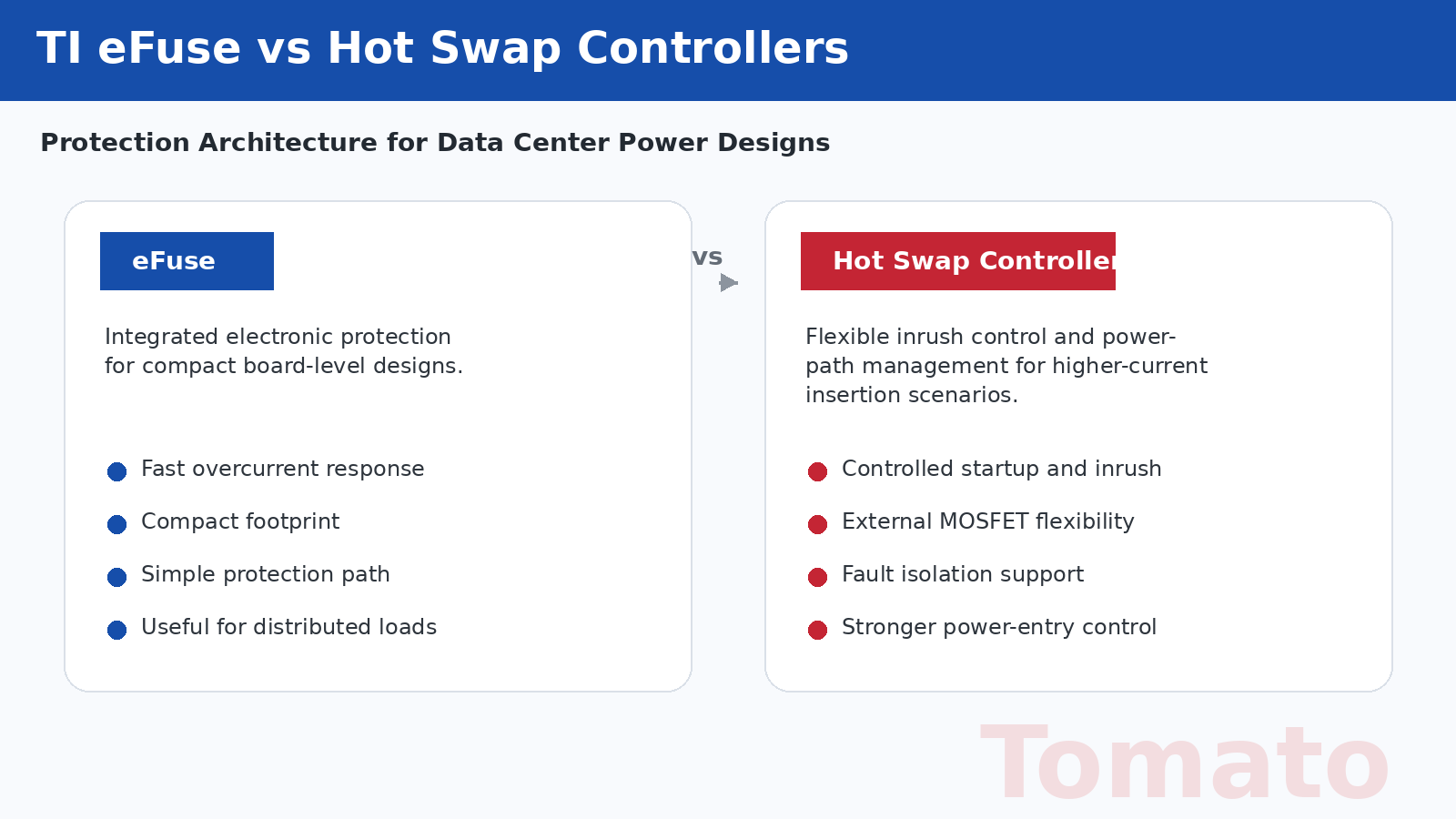 TI eFuse vs Hot Swap Controllers

Protection Architecture for Data Center Power Designs

eFuse

Integrated electronic protection for compact board-level designs.

Fast overcurrent response

Compact footprint

Simple protection path

Useful for distributed loads

vs

Hot Swap Controller

Flexible inrush control and power-path management for higher-current insertion scenarios.

Controlled startup and inrush

External MOSFET flexibility

Fault isolation support

Stronger power-entry control

Tomato